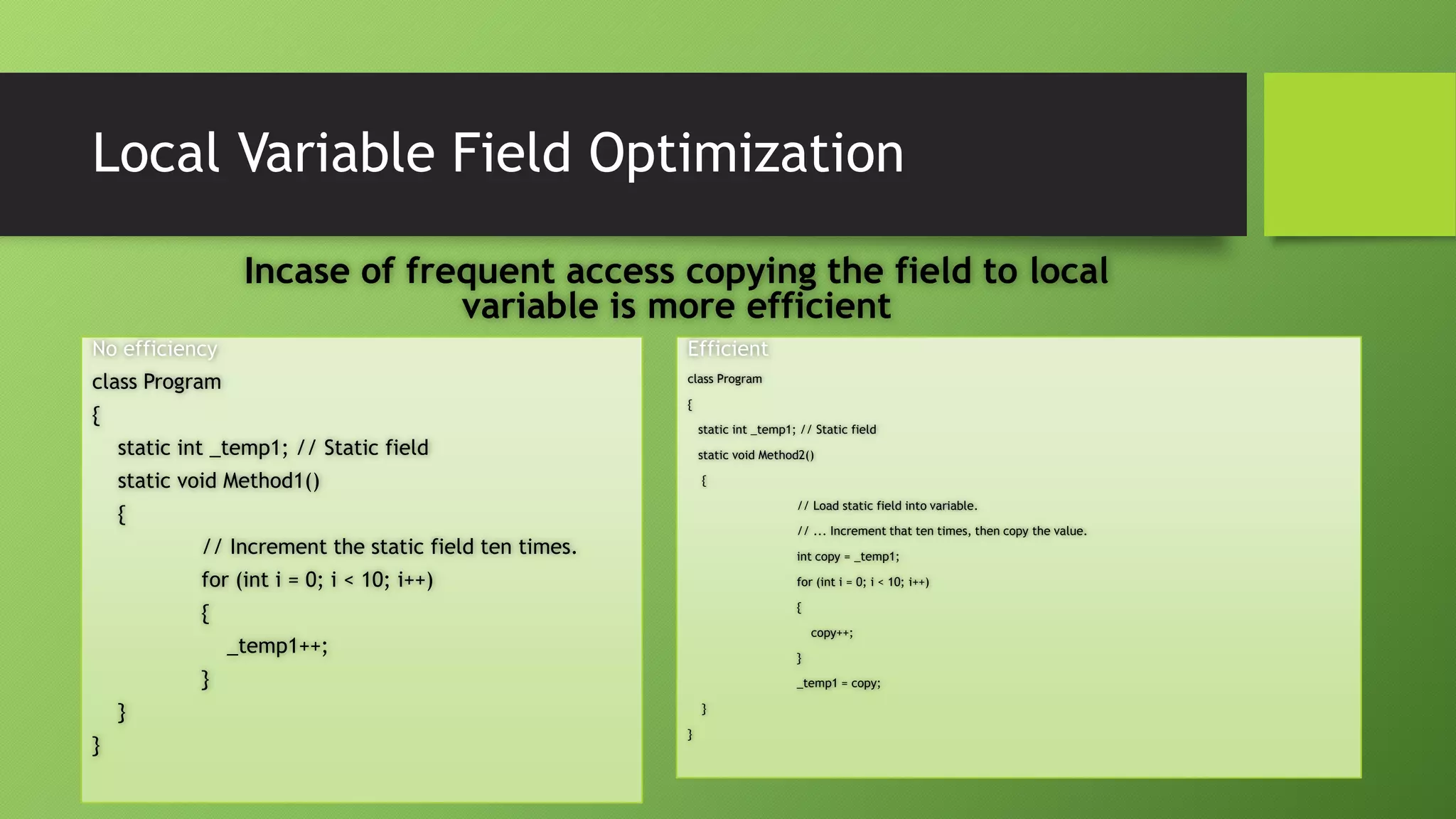 Local Variable Field Optimization

Incase of frequent access copying the field to local variable is more efficient

No efficiency

class Program
{
static int _temp1; // Static field
static void Method1()
{
// Increment the static field ten times.
for (int i = 0; i < 10; i++)
{
_temp1++;
}
}
}

Efficient

class Program
{
static int _temp1; // Static field
static void Method2()
{
// Load static field into variable.
// ... Increment that ten times, then copy the value.
int copy = _temp1;
for (int i = 0; i < 10; i++)
{
copy++;
}
_temp1 = copy;
}
}